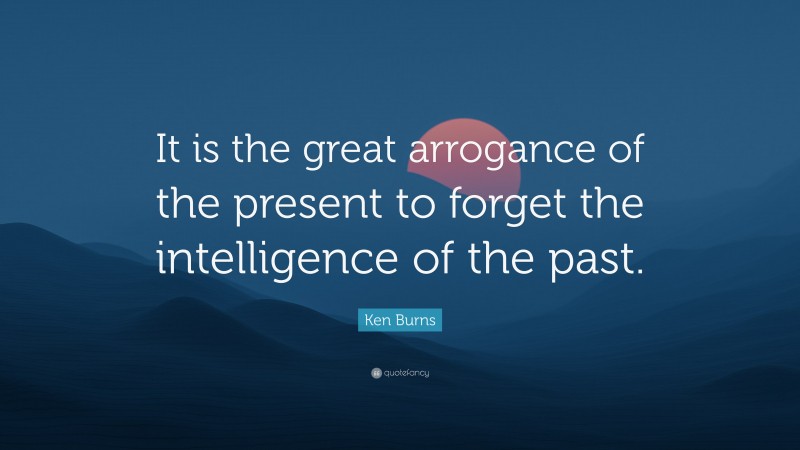 It is the great arrogance of the present to forget the intelligence of the past.

Ken Burns

quotefancy